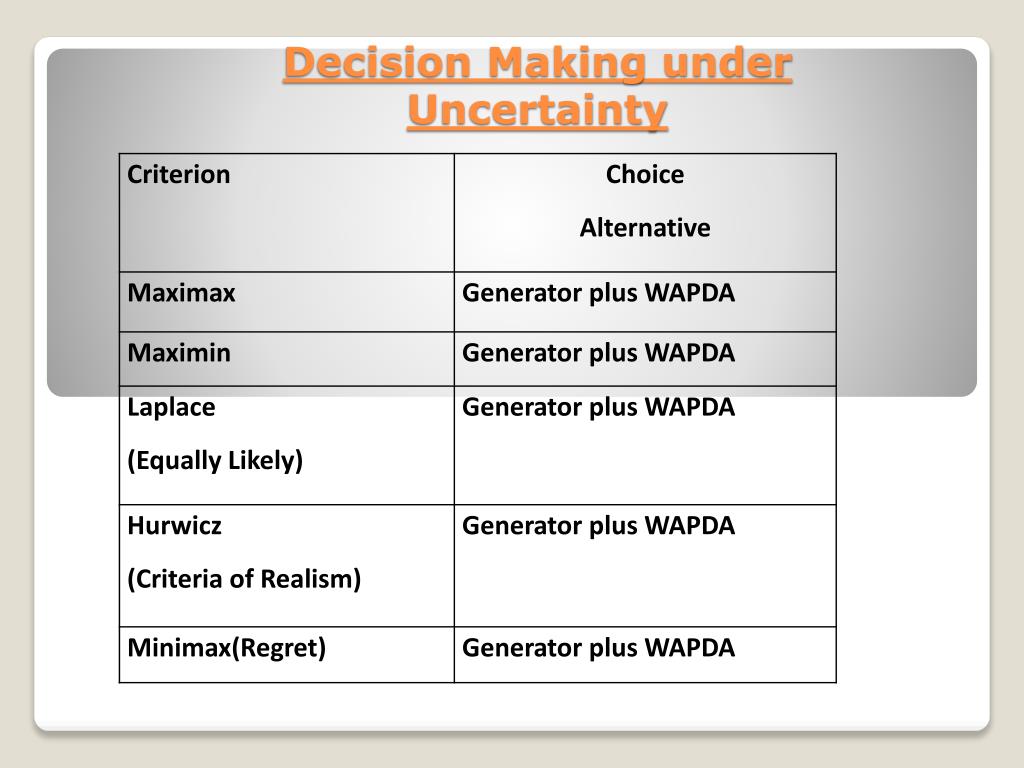 Decision Making under Uncertainty

| Criterion | Choice Alternative |
|---|---|
| Maximax | Generator plus WAPDA |
| Maximin | Generator plus WAPDA |
| Laplace (Equally Likely) | Generator plus WAPDA |
| Hurwicz (Criteria of Realism) | Generator plus WAPDA |
| Minimax(Regret) | Generator plus WAPDA |